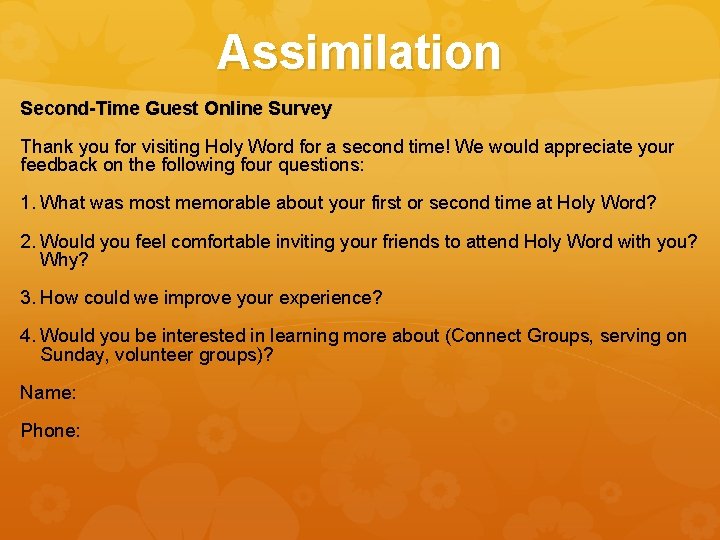 Assimilation

Second-Time Guest Online Survey

Thank you for visiting Holy Word for a second time! We would appreciate your feedback on the following four questions:

1. What was most memorable about your first or second time at Holy Word?

2. Would you feel comfortable inviting your friends to attend Holy Word with you? Why?

3. How could we improve your experience?

4. Would you be interested in learning more about (Connect Groups, serving on Sunday, volunteer groups)?

Name:

Phone: